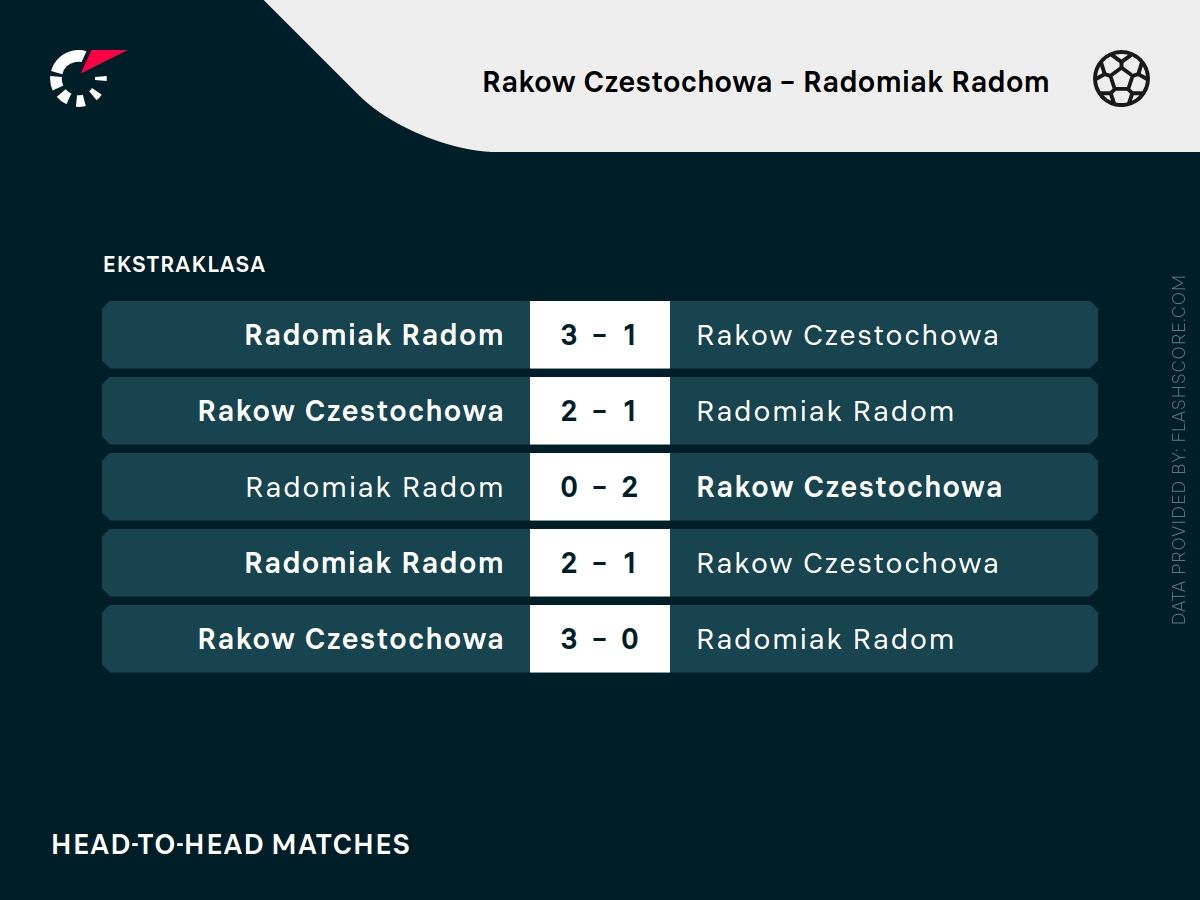 Rakow Czestochowa – Radomiak Radom

EKSTRAKLASA

| Radomiak Radom | 3 - 1 | Rakow Czestochowa |
|---|---|---|
| Rakow Czestochowa | 2 - 1 | Radomiak Radom |
| Radomiak Radom | 0 - 2 | Rakow Czestochowa |
| Radomiak Radom | 2 - 1 | Rakow Czestochowa |
| Rakow Czestochowa | 3 - 0 | Radomiak Radom |

DATA PROVIDED BY: FLASHSCORE.COM

HEAD-TO-HEAD MATCHES